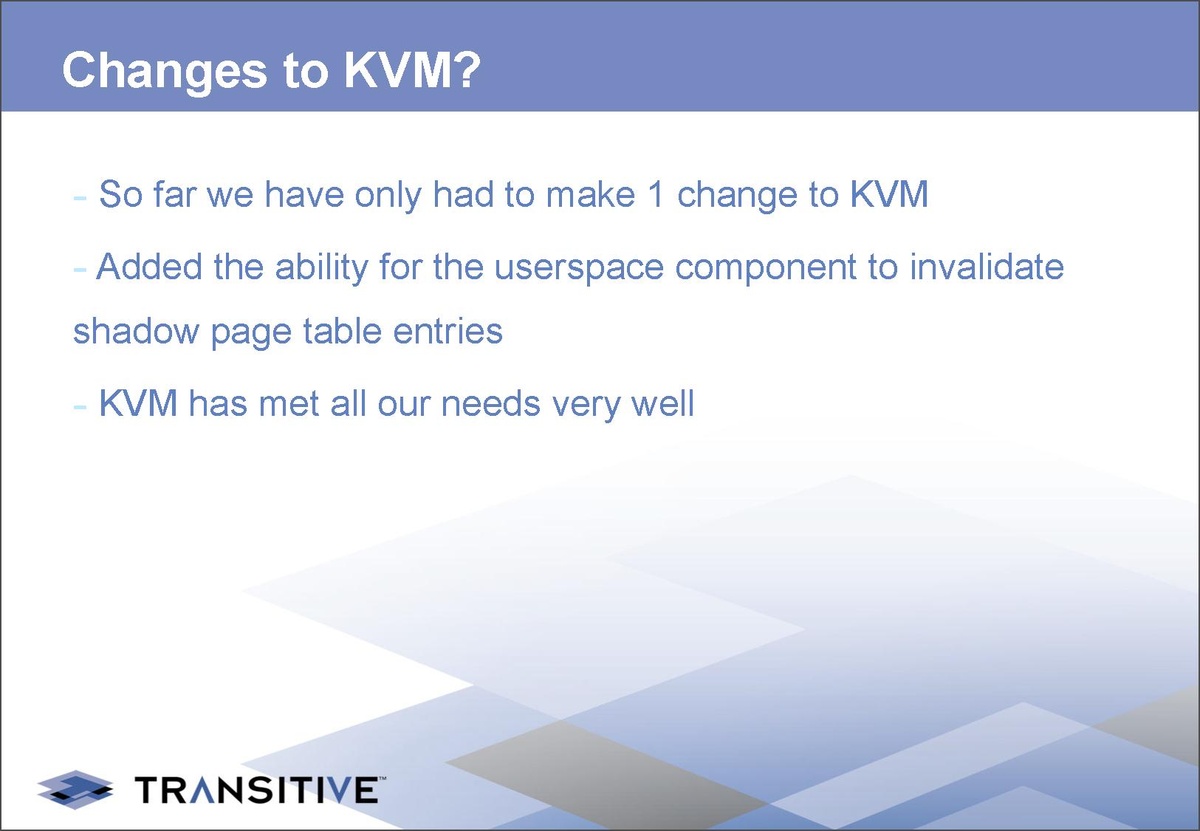 Changes to KVM?

- So far we have only had to make 1 change to KVM

- Added the ability for the userspace component to invalidate shadow page table entries

- KVM has met all our needs very well

TRANSITIVE™